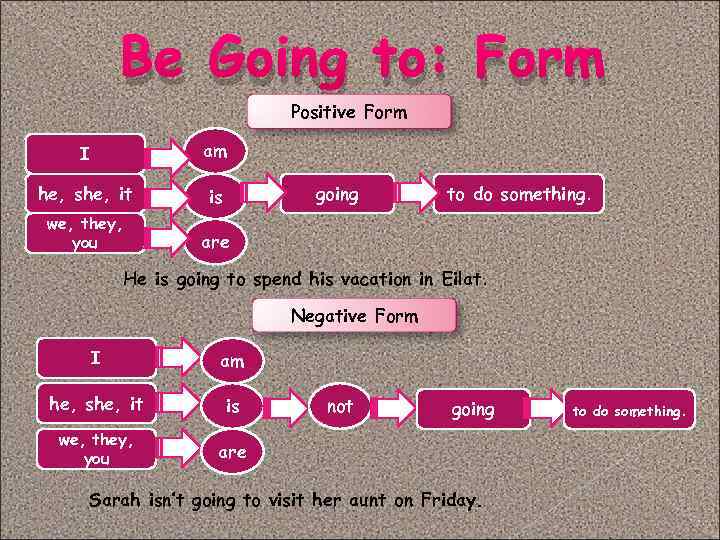 Be Going to: Form

Positive Form

I
he, she, it
we, they, you

am
is
are

going

to do something.

He is going to spend his vacation in Eilat.

Negative Form

I
he, she, it
we, they, you

am
is
are

not

going

to do something.

Sarah isn't going to visit her aunt on Friday.